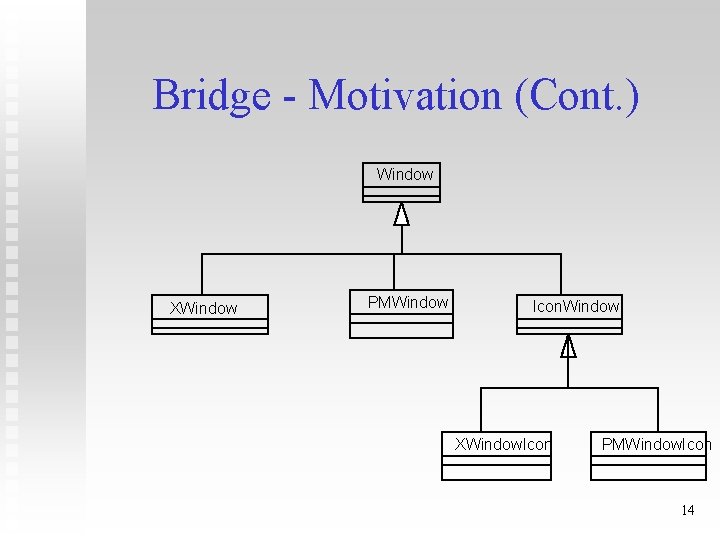 Bridge - Motivation (Cont.)

Window

XWindow

PMWindow

IconWindow

XWindowIcon

PMWindowIcon

14